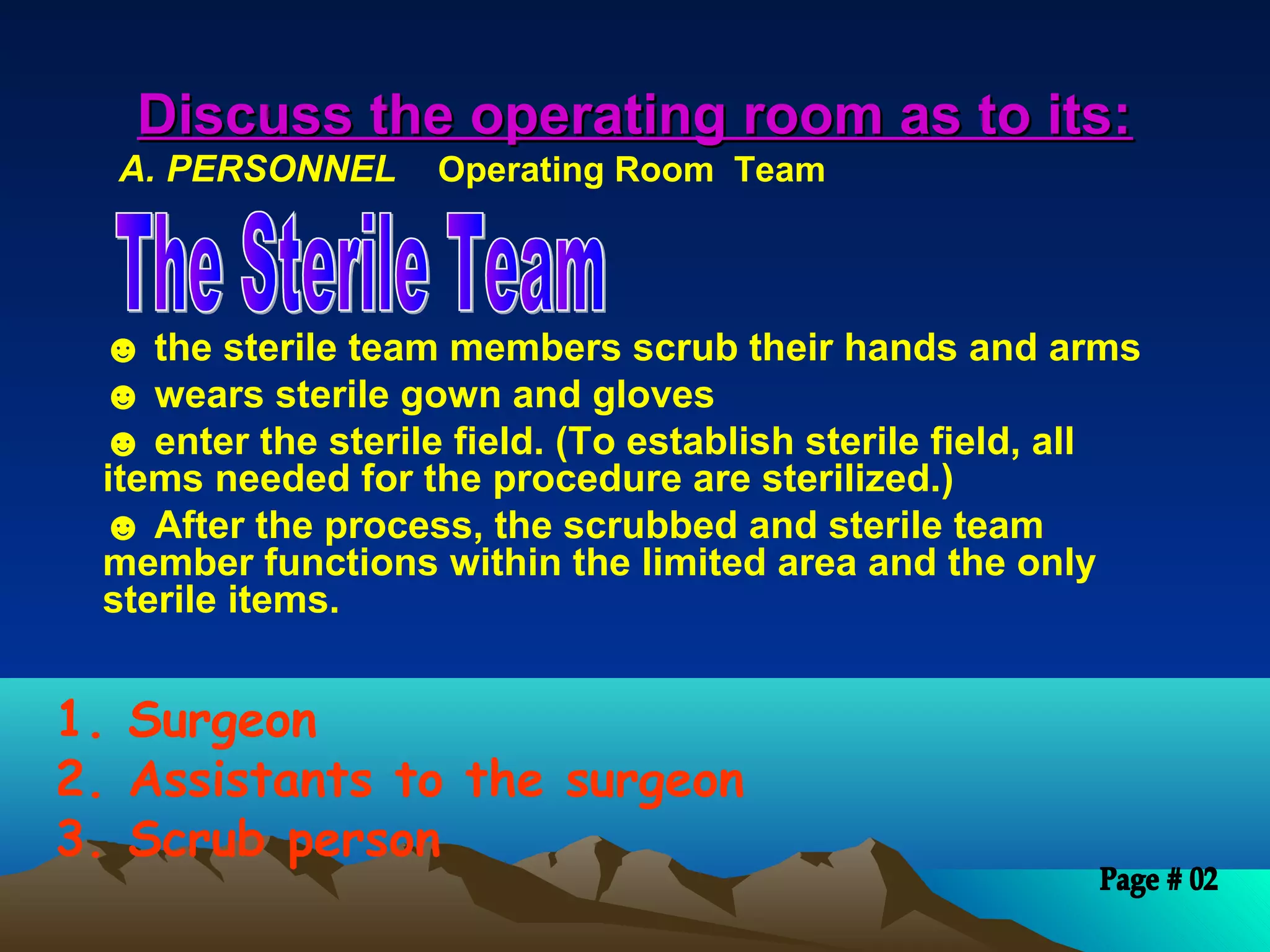 Discuss the operating room as to its:

A. PERSONNEL Operating Room Team

The Sterile Team

☻ the sterile team members scrub their hands and arms

☻ wears sterile gown and gloves

☻ enter the sterile field. (To establish sterile field, all items needed for the procedure are sterilized.)

☻ After the process, the scrubbed and sterile team member functions within the limited area and the only sterile items.

1. Surgeon
2. Assistants to the surgeon
3. Scrub person

Page # 02